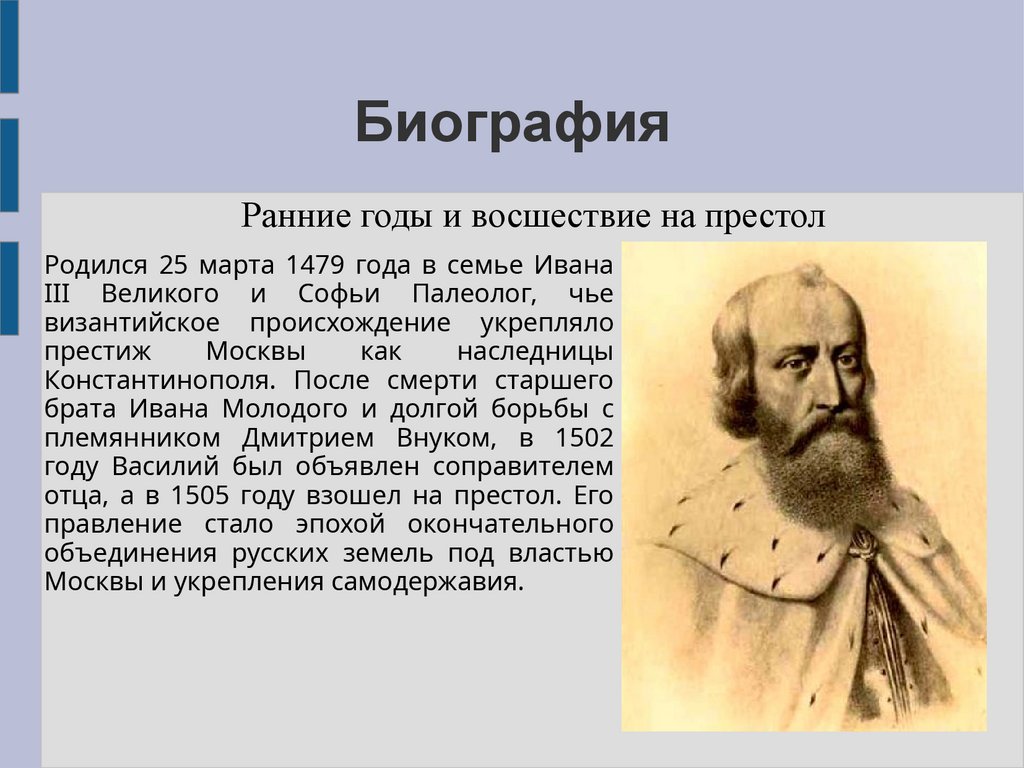 Биография

Ранние годы и восшествие на престол

Родился 25 марта 1479 года в семье Ивана III Великого и Софьи Палеолог, чье византийское происхождение укрепляло престиж Москвы как наследницы Константинополя. После смерти старшего брата Ивана Молодого и долгой борьбы с племянником Дмитрием Внуком, в 1502 году Василий был объявлен соправителем отца, а в 1505 году взошел на престол. Его правление стало эпохой окончательного объединения русских земель под властью Москвы и укрепления самодержавия.